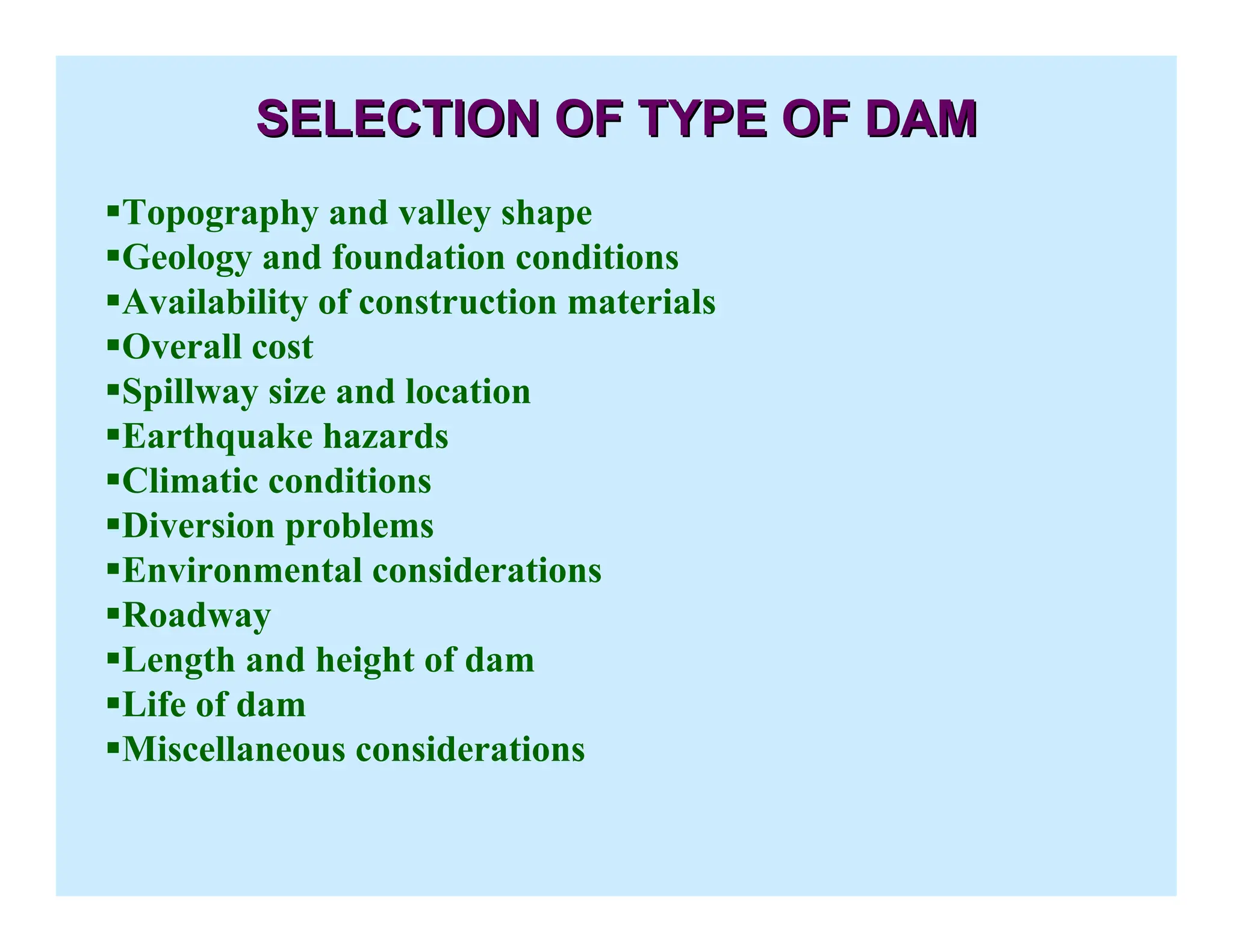 SELECTION OF TYPE OF DAM

▪Topography and valley shape
▪Geology and foundation conditions
▪Availability of construction materials
▪Overall cost
▪Spillway size and location
▪Earthquake hazards
▪Climatic conditions
▪Diversion problems
▪Environmental considerations
▪Roadway
▪Length and height of dam
▪Life of dam
▪Miscellaneous considerations